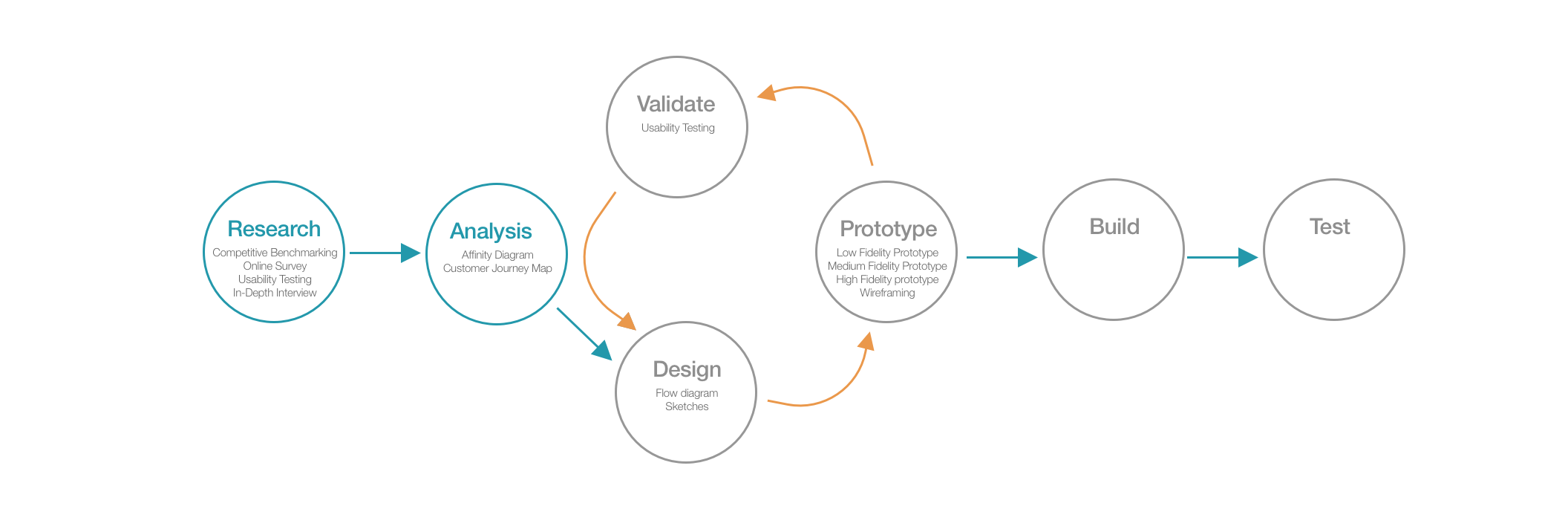 Research
Competitive Benchmarking
Online Survey
Usability Testing
In-Depth Interview

Analysis
Affinity Diagram
Customer Journey Map

Validate
Usability Testing

Design
Flow diagram
Sketches

Prototype
Low Fidelity Prototype
Medium Fidelity Prototype
High Fidelity prototype
Wireframing

Build

Test